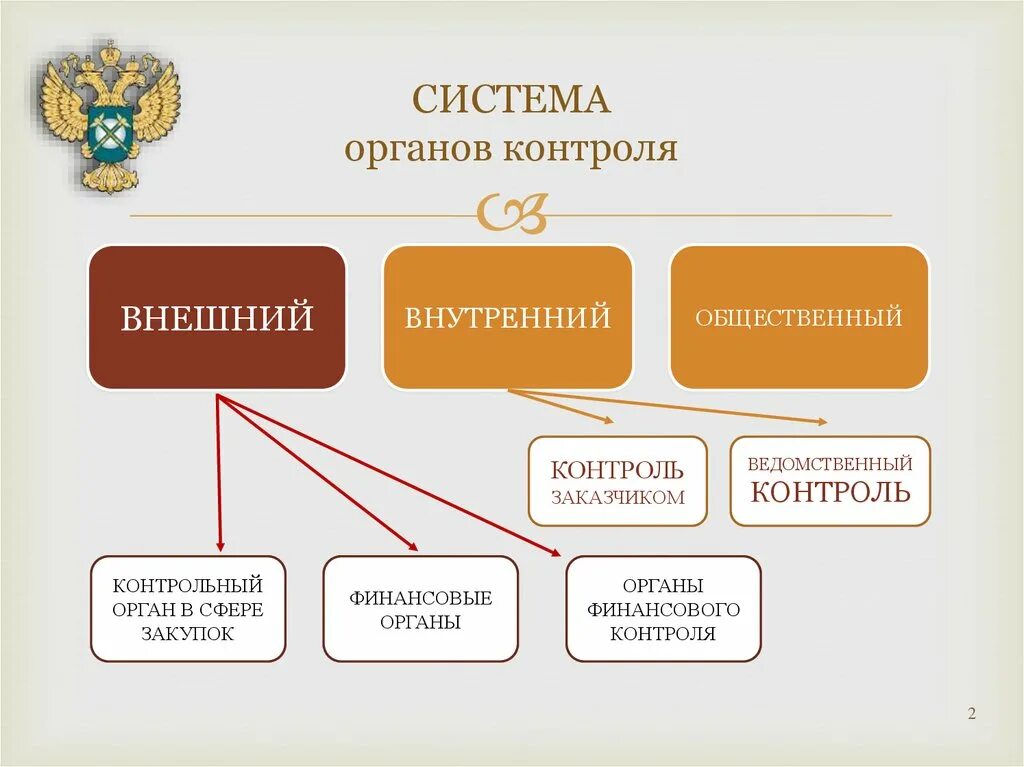 СИСТЕМА
органов контроля

ВНЕШНИЙ

ВНУТРЕННИЙ

ОБЩЕСТВЕННЫЙ

КОНТРОЛЬ ЗАКАЗЧИКОМ

ВЕДОМСТВЕННЫЙ КОНТРОЛЬ

КОНТРОЛЬНЫЙ ОРГАН В СФЕРЕ ЗАКУПОК

ФИНАНСОВЫЕ ОРГАНЫ

ОРГАНЫ ФИНАНСОВОГО КОНТРОЛЯ

2